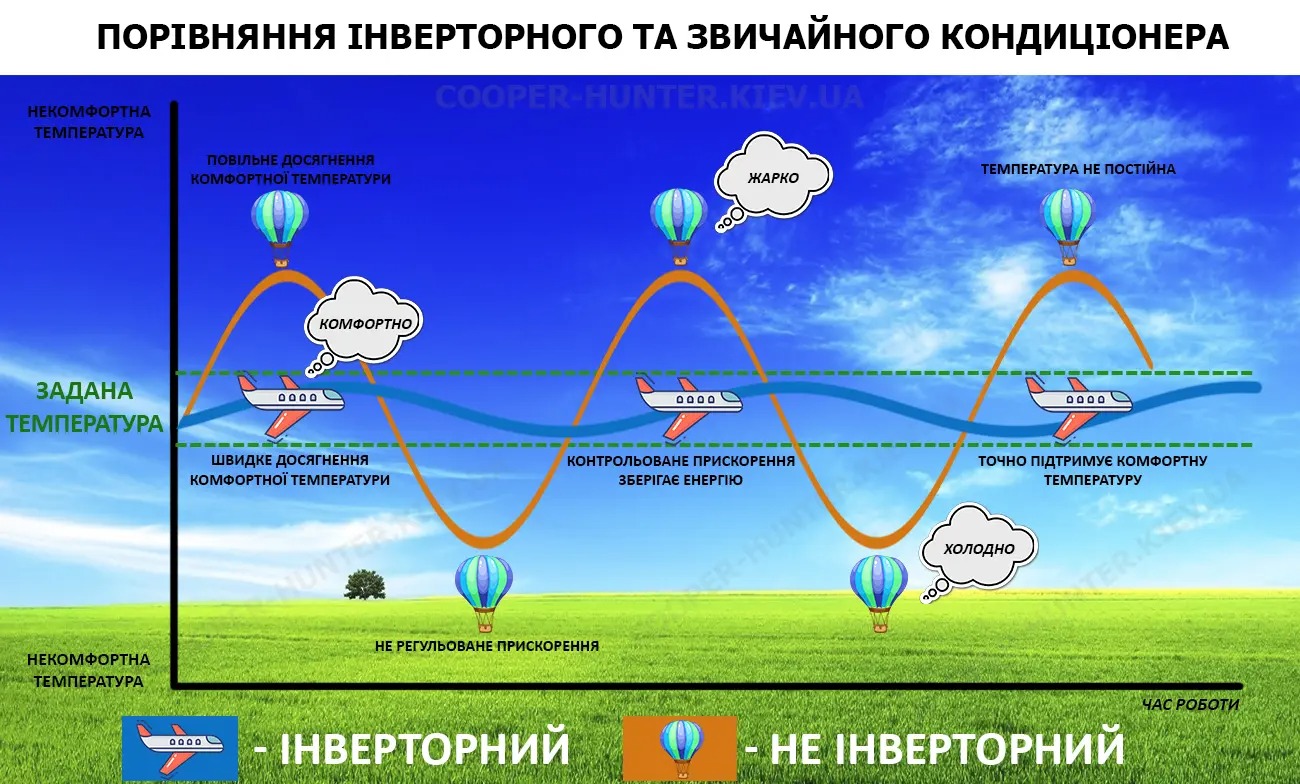 ПОРІВНЯННЯ ІНВЕРТОРНОГО ТА ЗВИЧАЙНОГО КОНДИЦІОНЕРА

COOPER-HUNTER.KIEV.UA

НЕКОМФОРТНА ТЕМПЕРАТУРА

ПОВІЛЬНЕ ДОСЯГНЕННЯ КОМФОРТНОЇ ТЕМПЕРАТУРИ

ЖАРКО

ТЕМПЕРАТУРА НЕ ПОСТІЙНА

КОМФОРТНО

ЗАДАНА ТЕМПЕРАТУРА

ШВИДКЕ ДОСЯГНЕННЯ КОМФОРТНОЇ ТЕМПЕРАТУРИ

КОНТРОЛЬОВАНЕ ПРИСКОРЕННЯ ЗБЕРІГАЄ ЕНЕРГІЮ

ТОЧНО ПІДТРИМУЄ КОМФОРТНУ ТЕМПЕРАТУРУ

ХОЛОДНО

НЕ РЕГУЛЬОВАНЕ ПРИСКОРЕННЯ

НЕКОМФОРТНА ТЕМПЕРАТУРА

ЧАС РОБОТИ

- ІНВЕРТОРНИЙ

- НЕ ІНВЕРТОРНИЙ